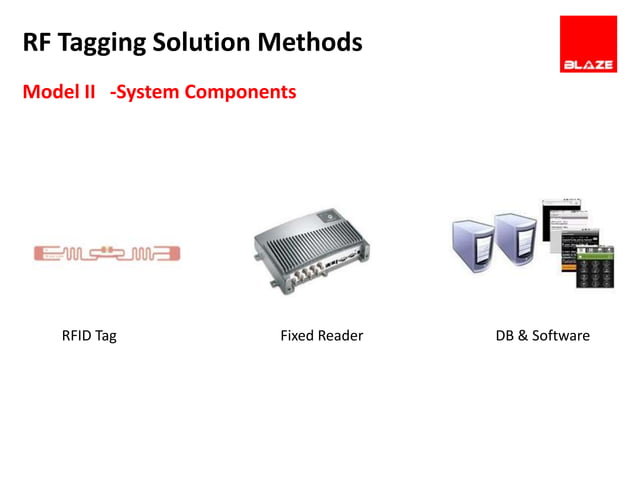 RF Tagging Solution Methods

BLAZE

Model II -System Components

RFID Tag

Fixed Reader

DB & Software